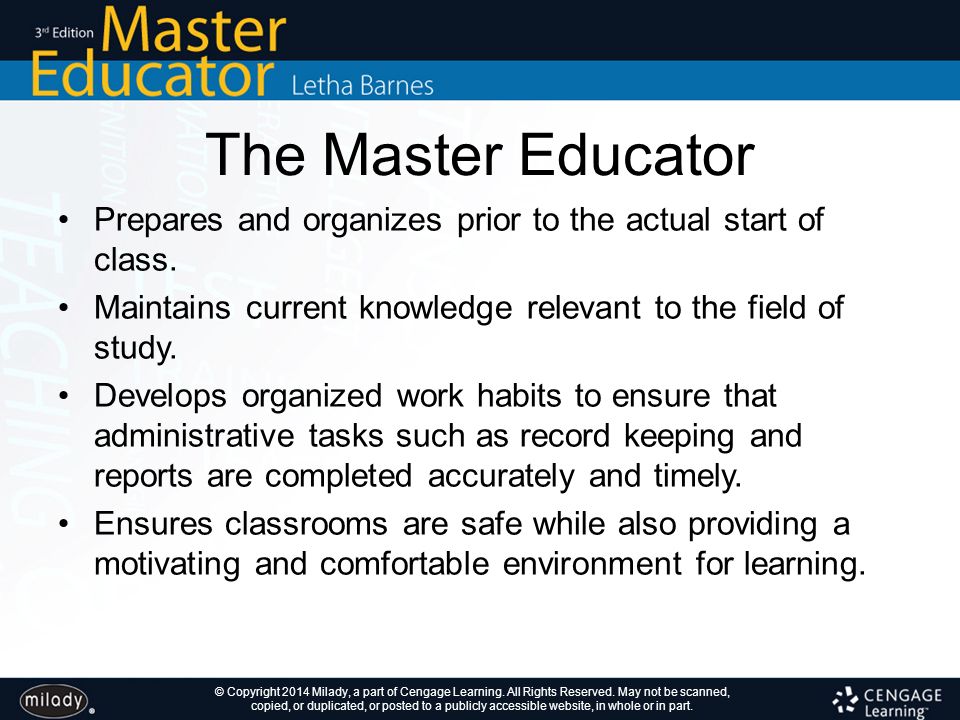 3rd Edition Master Educator Letha Barnes

The Master Educator

• Prepares and organizes prior to the actual start of class.
• Maintains current knowledge relevant to the field of study.
• Develops organized work habits to ensure that administrative tasks such as record keeping and reports are completed accurately and timely.
• Ensures classrooms are safe while also providing a motivating and comfortable environment for learning.

milady

© Copyright 2014 Milady, a part of Cengage Learning. All Rights Reserved. May not be scanned, copied, or duplicated, or posted to a publicly accessible website, in whole or in part.

CENGAGE Learning